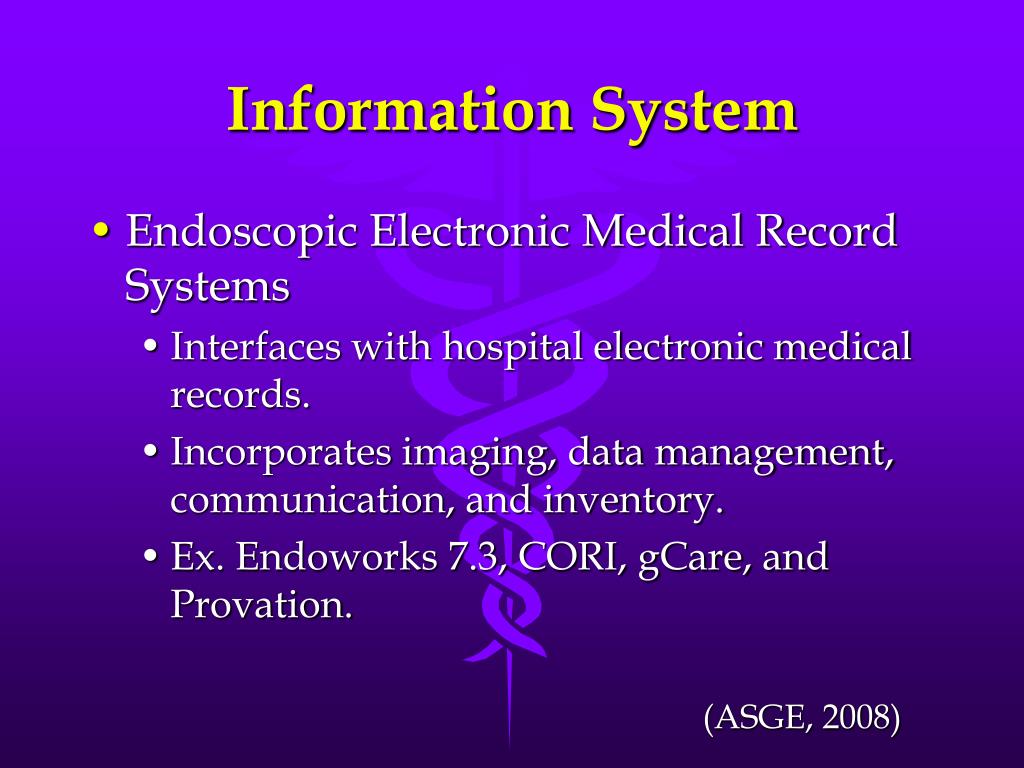 Information System

• Endoscopic Electronic Medical Record Systems
  • Interfaces with hospital electronic medical records.
  • Incorporates imaging, data management, communication, and inventory.
  • Ex. Endoworks 7.3, CORI, gCare, and Provation.

(ASGE, 2008)